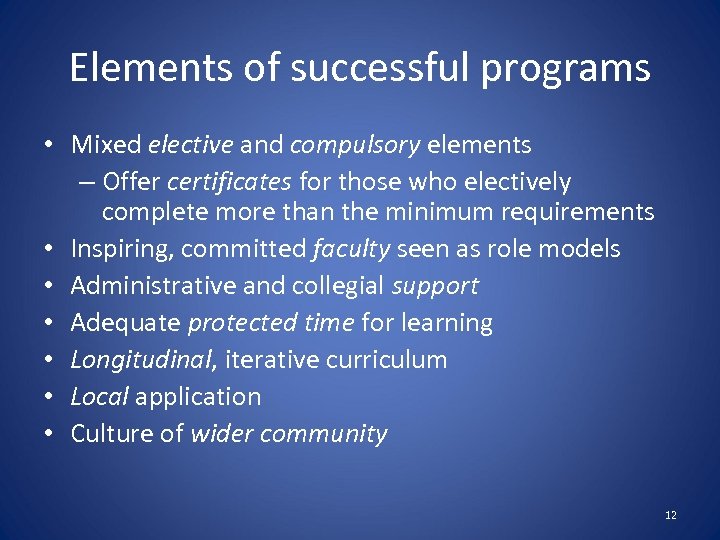 Elements of successful programs

• Mixed elective and compulsory elements
 – Offer certificates for those who electively complete more than the minimum requirements
• Inspiring, committed faculty seen as role models
• Administrative and collegial support
• Adequate protected time for learning
• Longitudinal, iterative curriculum
• Local application
• Culture of wider community

12